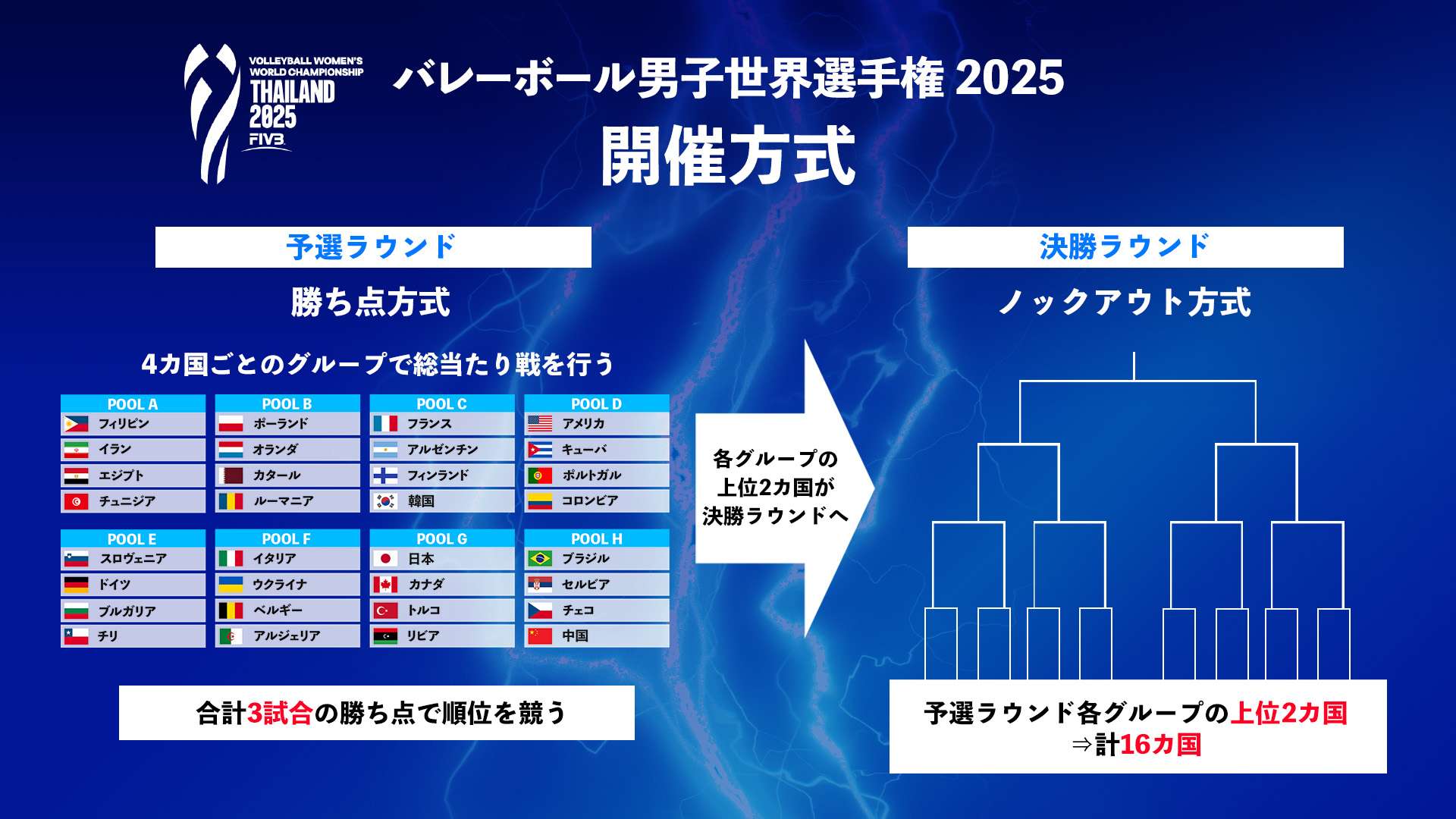 VOLLEYBALL WOMEN'S WORLD CHAMPIONSHIP THAILAND 2025 FIVB

バレーボール男子世界選手権 2025
開催方式

予選ラウンド
勝ち点方式

4カ国ごとのグループで総当たり戦を行う

| POOL A | POOL B | POOL C | POOL D |
|---|---|---|---|
| フィリピン | ポーランド | フランス | アメリカ |
| イラン | オランダ | アルゼンチン | キューバ |
| エジプト | カタール | フィンランド | ポルトガル |
| チュニジア | ルーマニア | 韓国 | コロンビア |

| POOL E | POOL F | POOL G | POOL H |
|---|---|---|---|
| スロヴェニア | イタリア | 日本 | ブラジル |
| ドイツ | ウクライナ | カナダ | セルビア |
| ブルガリア | ベルギー | トルコ | チェコ |
| チリ | アルジェリア | リビア | 中国 |

合計3試合の勝ち点で順位を競う

各グループの上位2カ国が決勝ラウンドへ

決勝ラウンド
ノックアウト方式

予選ラウンド各グループの上位2カ国
⇒計16カ国